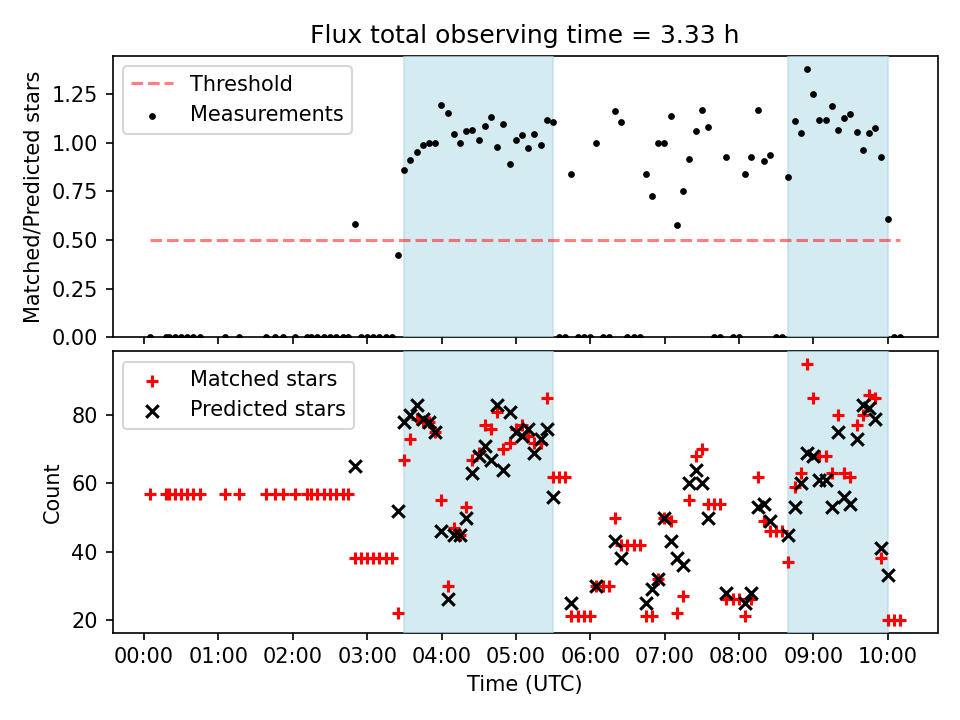 Flux total observing time = 3.33 h

Threshold
Measurements

Matched/Predicted stars

1.25
1.00
0.75
0.50
0.25
0.00

Matched stars
Predicted stars

Count

80
60
40
20

00:00 01:00 02:00 03:00 04:00 05:00 06:00 07:00 08:00 09:00 10:00

Time (UTC)